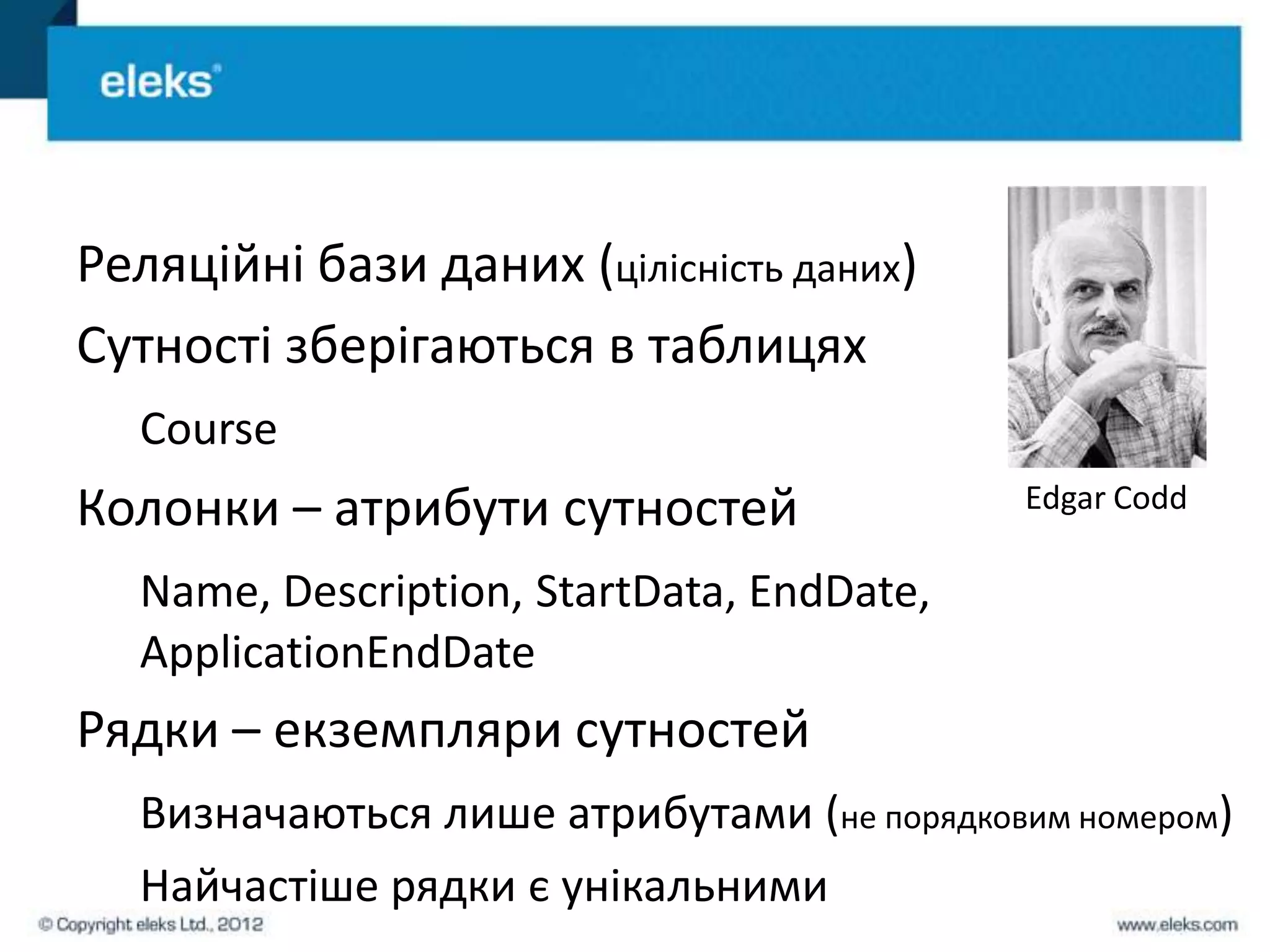 eleks®

Реляційні бази даних (цілісність даних)

Сутності зберігаються в таблицях

Course

Колонки – атрибути сутностей

Name, Description, StartData, EndDate, ApplicationEndDate

Рядки – екземпляри сутностей

Визначаються лише атрибутами (не порядковим номером)

Найчастіше рядки є унікальними

Edgar Codd

© Copyright eleks Ltd., 2012

www.eleks.com